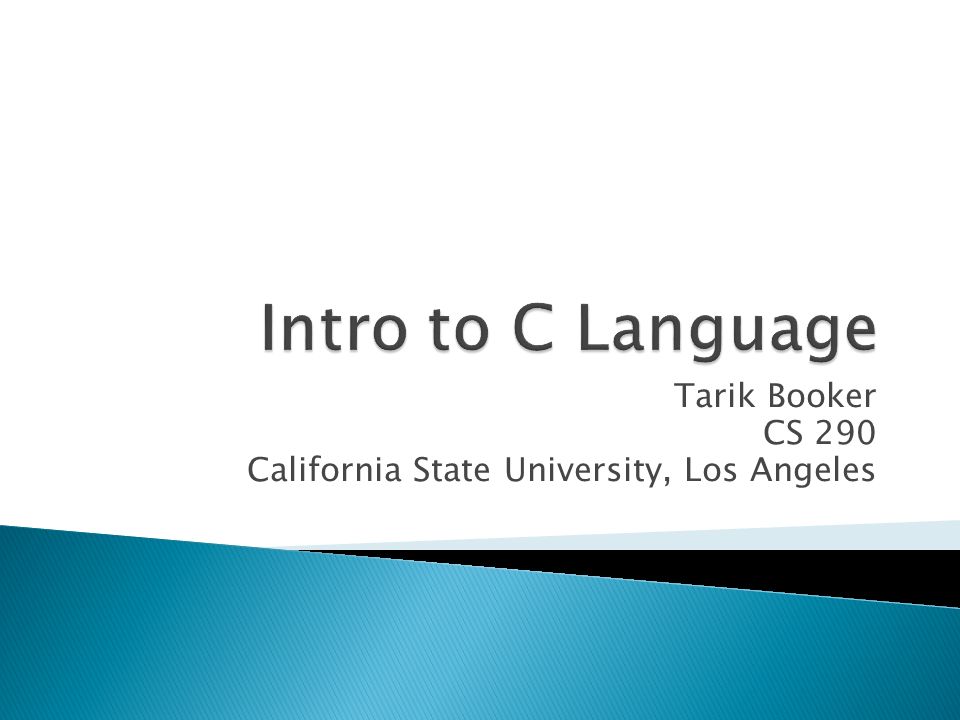 Intro to C Language

Tarik Booker
CS 290
California State University, Los Angeles